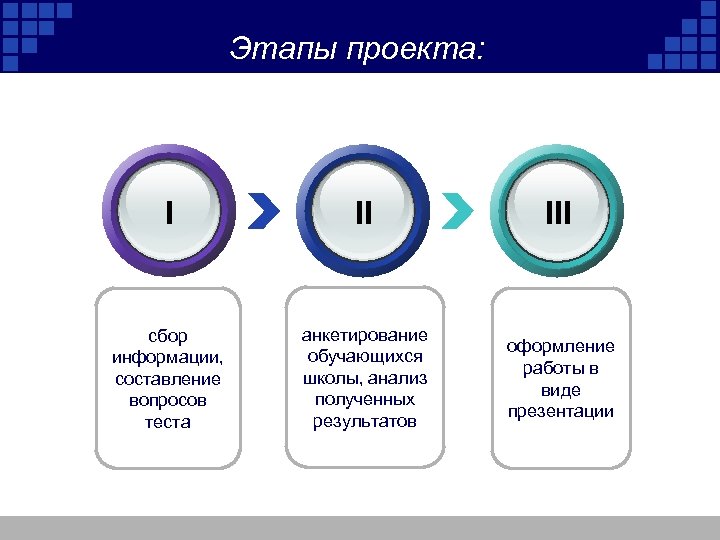 Этапы проекта:

I

II

III

сбор информации, составление вопросов теста

анкетирование обучающихся школы, анализ полученных результатов

оформление работы в виде презентации